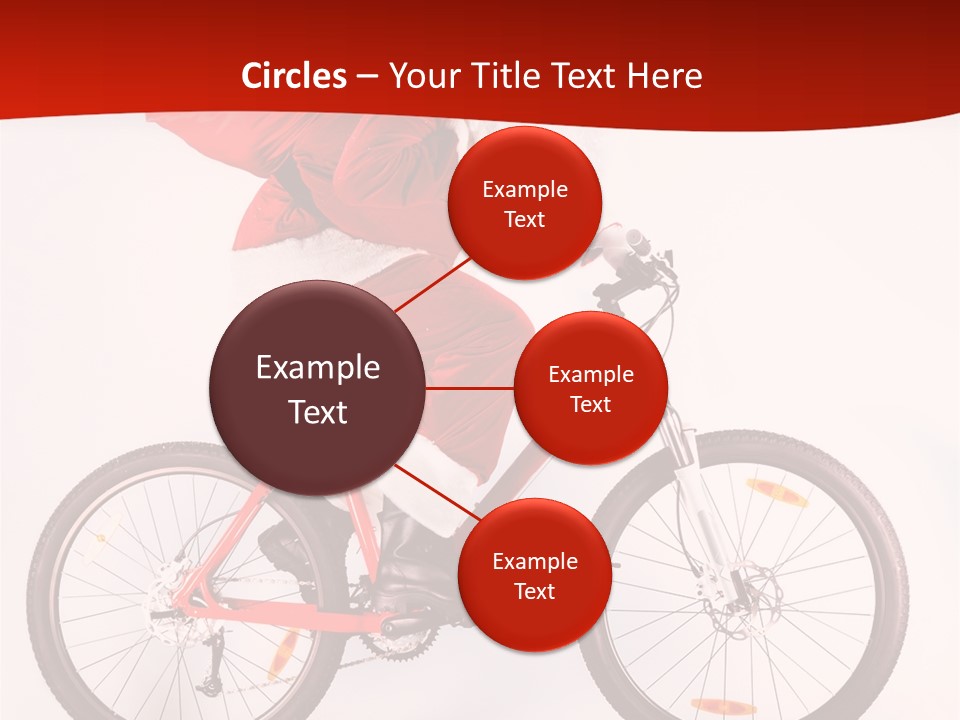 Circles – Your Title Text Here

Example Text

Example Text

Example Text

Example Text